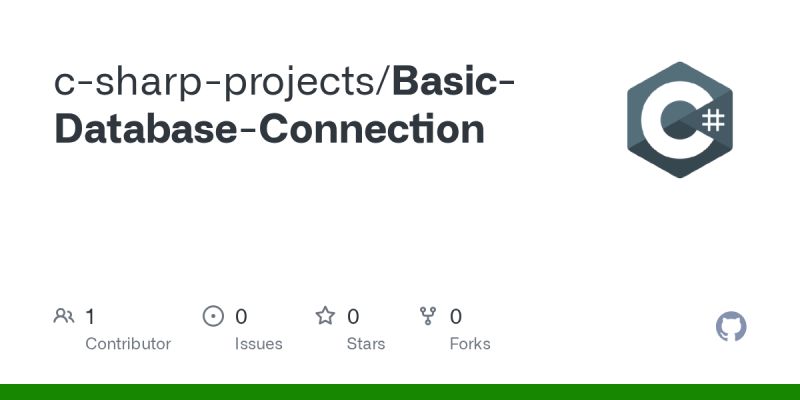 c-sharp-projects/Basic-Database-Connection

C#

1
Contributor

0
Issues

0
Stars

0
Forks